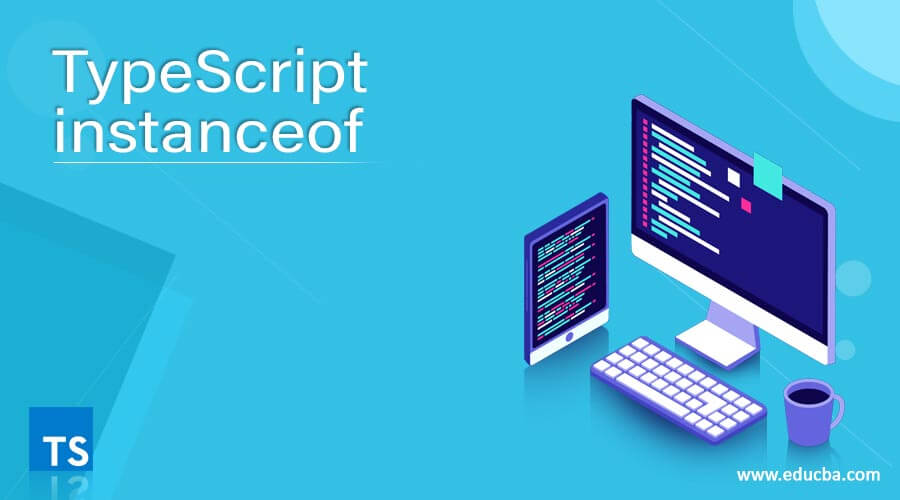 TypeScript instanceof

TS

www.educba.com